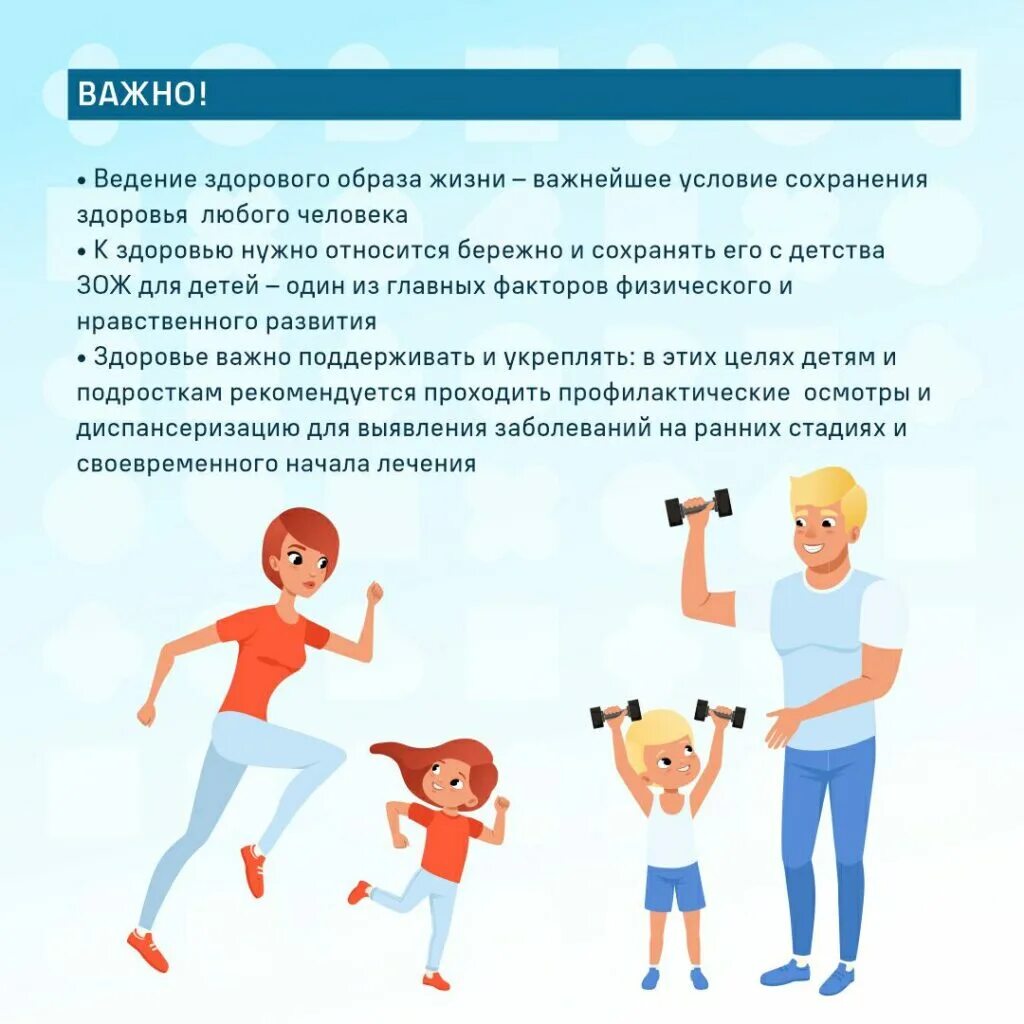 ВАЖНО!

• Ведение здорового образа жизни – важнейшее условие сохранения здоровья любого человека
• К здоровью нужно относится бережно и сохранять его с детства ЗОЖ для детей – один из главных факторов физического и нравственного развития
• Здоровье важно поддерживать и укреплять: в этих целях детям и подросткам рекомендуется проходить профилактические осмотры и диспансеризацию для выявления заболеваний на ранних стадиях и своевременного начала лечения